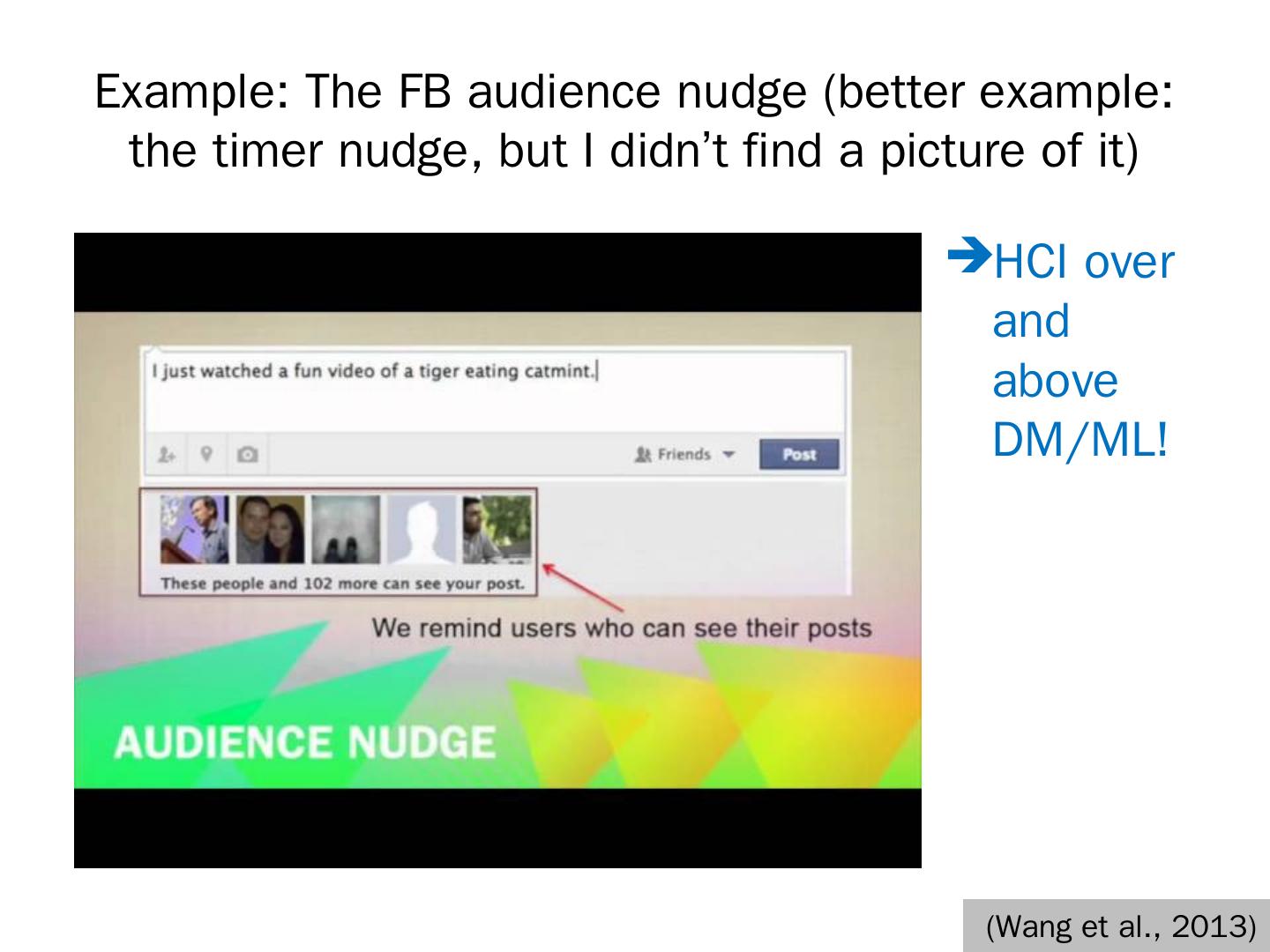 Example: The FB audience nudge (better example: the timer nudge, but I didn't find a picture of it)

I just watched a fun video of a tiger eating catmint.

Friends

Post

These people and 102 more can see your post.

We remind users who can see their posts

AUDIENCE NUDGE

➔HCI over and above DM/ML!

(Wang et al., 2013)